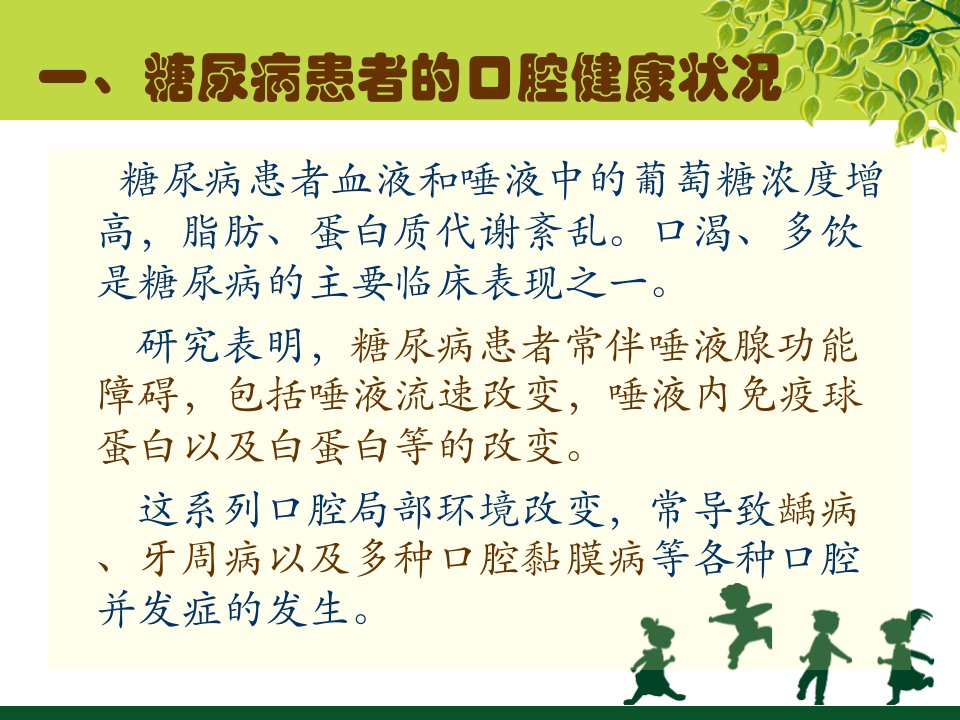 一、糖尿病患者的口腔健康状况

糖尿病患者血液和唾液中的葡萄糖浓度增高，脂肪、蛋白质代谢紊乱。口渴、多饮是糖尿病的主要临床表现之一。

研究表明，糖尿病患者常伴唾液腺功能障碍，包括唾液流速改变，唾液内免疫球蛋白以及白蛋白等的改变。

这系列口腔局部环境改变，常导致龋病、牙周病以及多种口腔黏膜病等各种口腔并发症的发生。